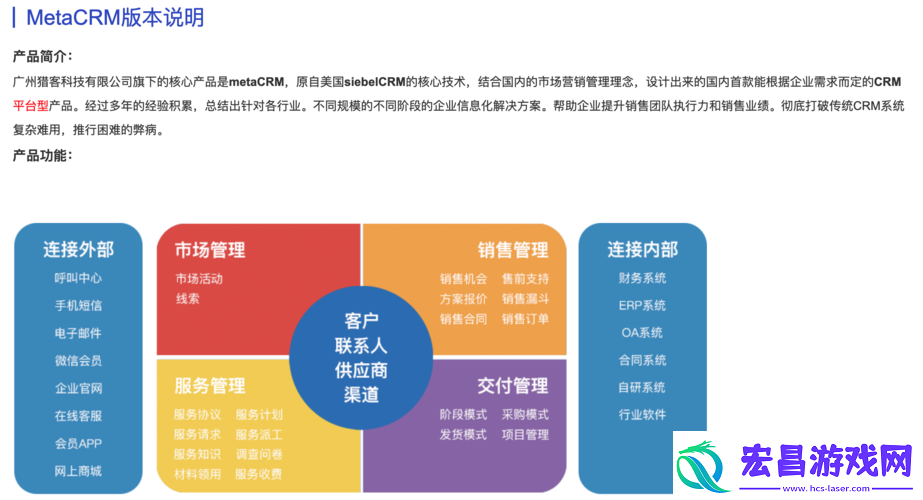 MetaCRM版本说明

产品简介：

广州猎客科技有限公司旗下的核心产品是metaCRM，原自美国siebelCRM的核心技术，结合国内的市场营销管理理念，设计出来的国内首款能根据企业需求而定的CRM平台型产品。经过多年的经验积累，总结出针对各行业。不同规模的不同阶段的企业信息化解决方案。帮助企业提升销售团队执行力和销售业绩。彻底打破传统CRM系统复杂难用，推行困难的弊病。

产品功能：

连接外部
呼叫中心
手机短信
电子邮件
微信会员
企业官网
在线客服
会员APP
网上商城

市场管理
市场活动
线索

销售管理
销售机会
售前支持
方案报价
销售漏斗
销售合同
销售订单

客户
联系人
供应商
渠道

服务管理
服务协议
服务计划
服务请求
服务派工
服务知识
调查问卷
材料领用
服务收费

交付管理
阶段模式
采购模式
发货模式
项目管理

连接内部
财务系统
ERP系统
OA系统
合同系统
自研系统
行业软件

宏昌游戏网
www.hcs-laser.com